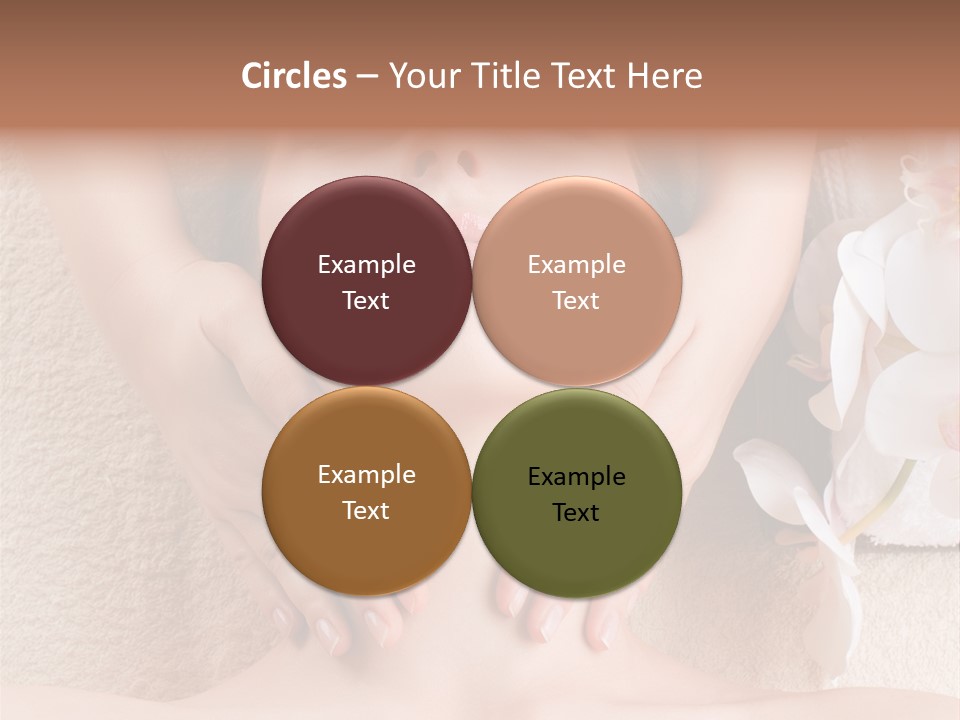 Circles – Your Title Text Here

Example Text

Example Text

Example Text

Example Text